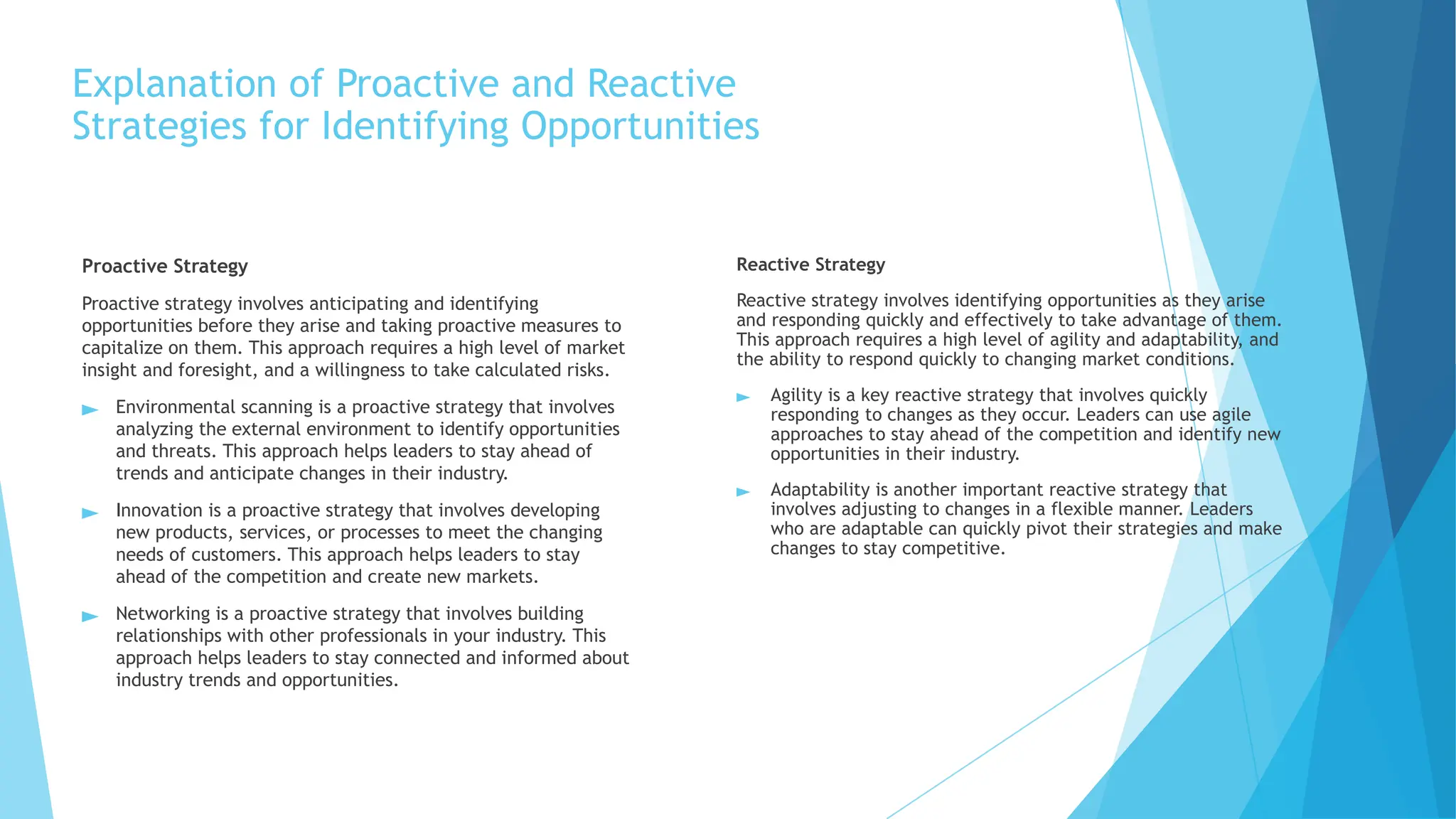 Explanation of Proactive and Reactive Strategies for Identifying Opportunities

Proactive Strategy

Proactive strategy involves anticipating and identifying opportunities before they arise and taking proactive measures to capitalize on them. This approach requires a high level of market insight and foresight, and a willingness to take calculated risks.

► Environmental scanning is a proactive strategy that involves analyzing the external environment to identify opportunities and threats. This approach helps leaders to stay ahead of trends and anticipate changes in their industry.

► Innovation is a proactive strategy that involves developing new products, services, or processes to meet the changing needs of customers. This approach helps leaders to stay ahead of the competition and create new markets.

► Networking is a proactive strategy that involves building relationships with other professionals in your industry. This approach helps leaders to stay connected and informed about industry trends and opportunities.

Reactive Strategy

Reactive strategy involves identifying opportunities as they arise and responding quickly and effectively to take advantage of them. This approach requires a high level of agility and adaptability, and the ability to respond quickly to changing market conditions.

► Agility is a key reactive strategy that involves quickly responding to changes as they occur. Leaders can use agile approaches to stay ahead of the competition and identify new opportunities in their industry.

► Adaptability is another important reactive strategy that involves adjusting to changes in a flexible manner. Leaders who are adaptable can quickly pivot their strategies and make changes to stay competitive.